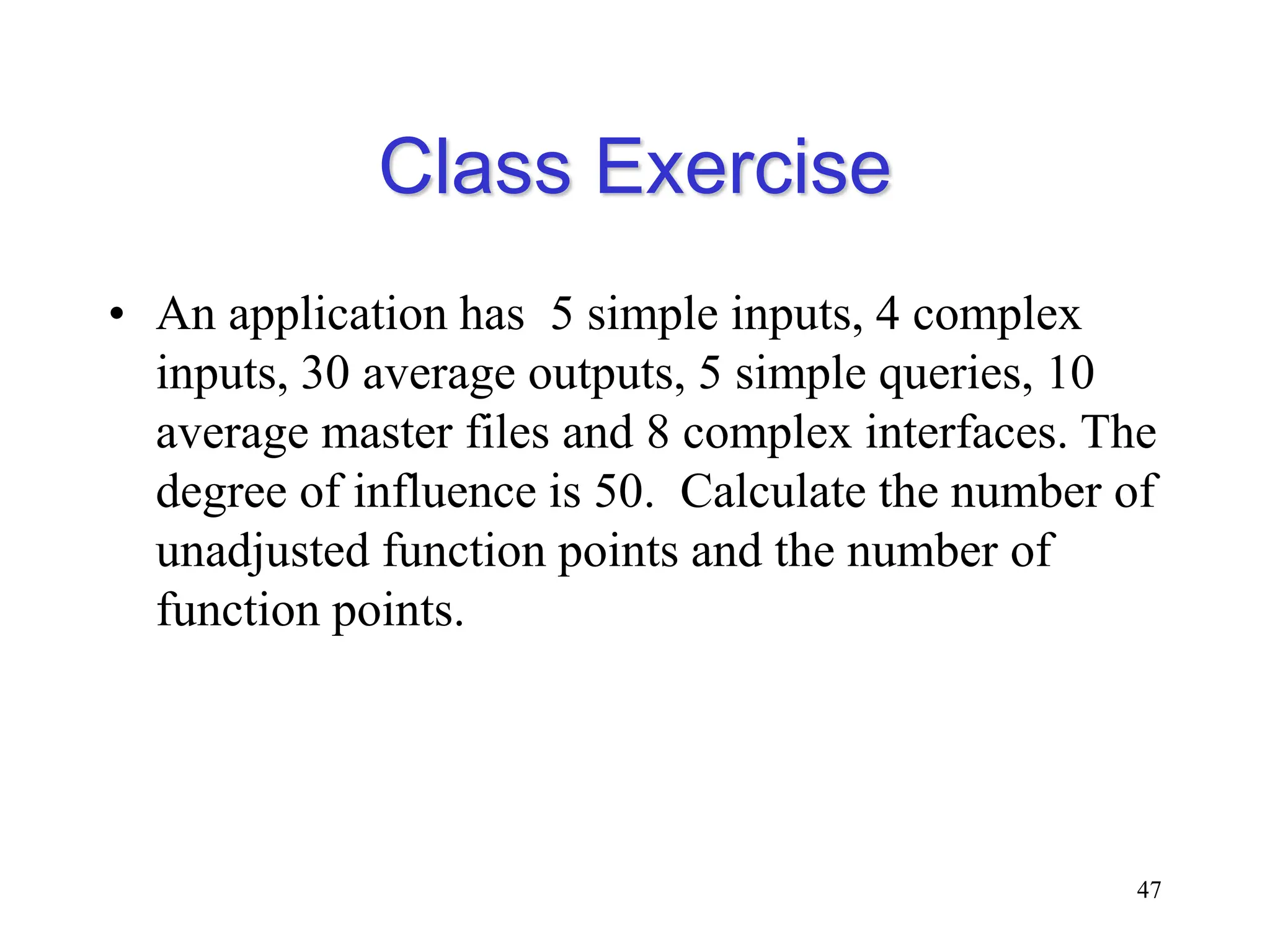 Class Exercise

• An application has 5 simple inputs, 4 complex inputs, 30 average outputs, 5 simple queries, 10 average master files and 8 complex interfaces. The degree of influence is 50. Calculate the number of unadjusted function points and the number of function points.

47